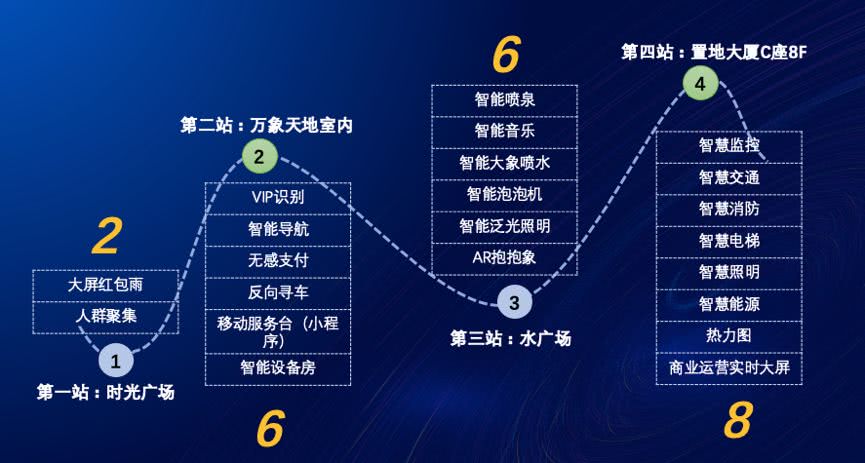 2

大屏红包雨

人群聚集

1

第一站：时光广场

第二站：万象天地室内

2

VIP识别

智能导航

无感支付

反向寻车

移动服务台（小程序）

智能设备房

6

6

智能喷泉

智能音乐

智能大象喷水

智能泡泡机

智能泛光照明

AR抱抱象

3

第三站：水广场

第四站：置地大厦C座8F

4

智慧监控

智慧交通

智慧消防

智慧电梯

智慧照明

智慧能源

热力图

商业运营实时大屏

8